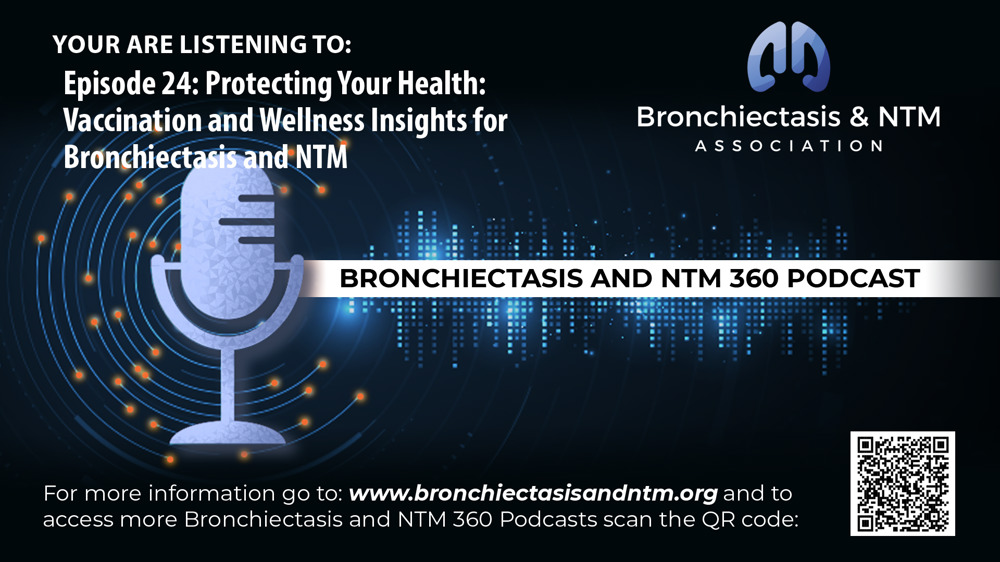 YOUR ARE LISTENING TO:

Episode 24: Protecting Your Health: Vaccination and Wellness Insights for Bronchiectasis and NTM

Bronchiectasis & NTM
ASSOCIATION

BRONCHIECTASIS AND NTM 360 PODCAST

For more information go to: www.bronchiectasisandntm.org and to access more Bronchiectasis and NTM 360 Podcasts scan the QR code: